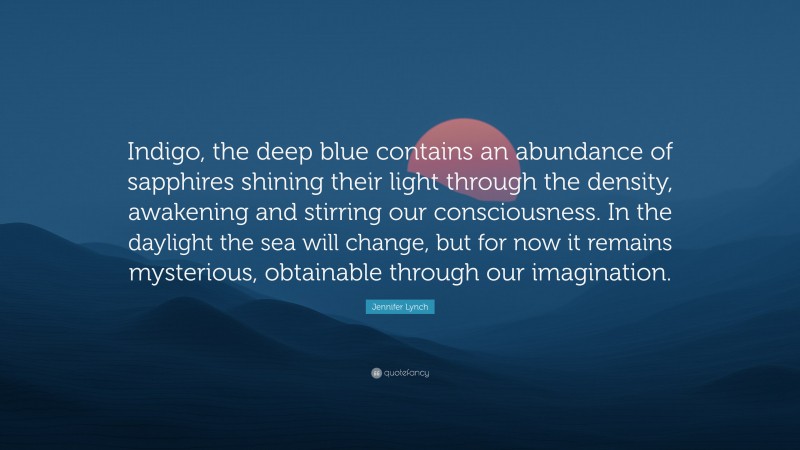 Indigo, the deep blue contains an abundance of sapphires shining their light through the density, awakening and stirring our consciousness. In the daylight the sea will change, but for now it remains mysterious, obtainable through our imagination.

Jennifer Lynch

quotefancy